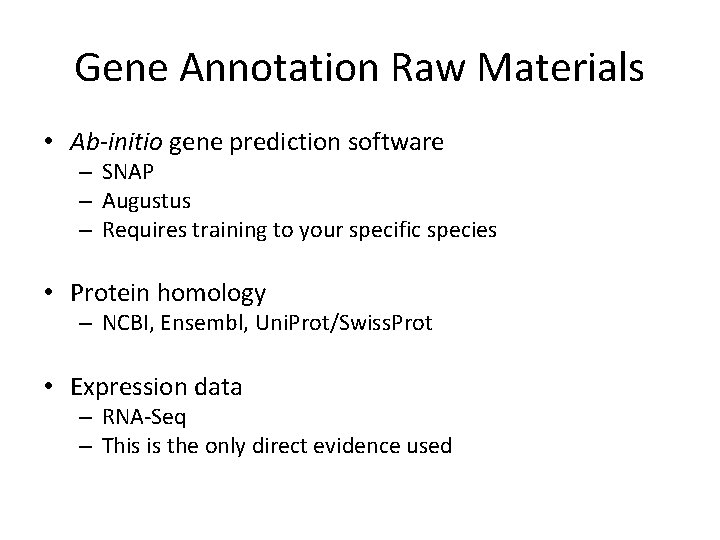 Gene Annotation Raw Materials

• Ab-initio gene prediction software
– SNAP
– Augustus
– Requires training to your specific species

• Protein homology
– NCBI, Ensembl, UniProt/SwissProt

• Expression data
– RNA-Seq
– This is the only direct evidence used